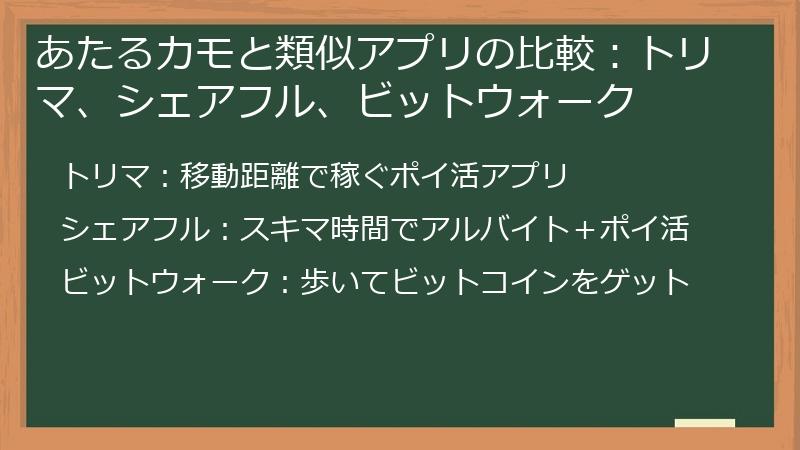 あたるカモと類似アプリの比較：トリマ、シェアフル、ビットウォーク

トリマ：移動距離で稼ぐポイ活アプリ

シェアフル：スキマ時間でアルバイト＋ポイ活

ビットウォーク：歩いてビットコインをゲット